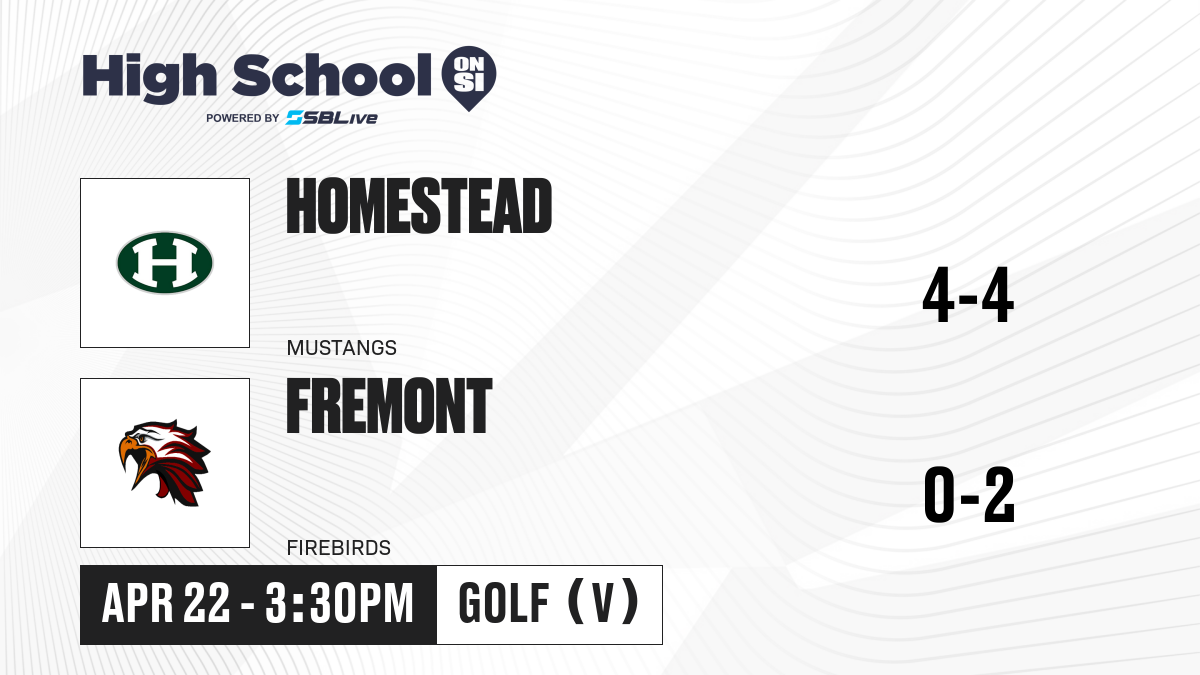 High School ON SI
POWERED BY SBLive

H

HOMESTEAD

MUSTANGS

4-4

FREMONT

FIREBIRDS

0-2

APR 22 - 3:30PM

GOLF (V)